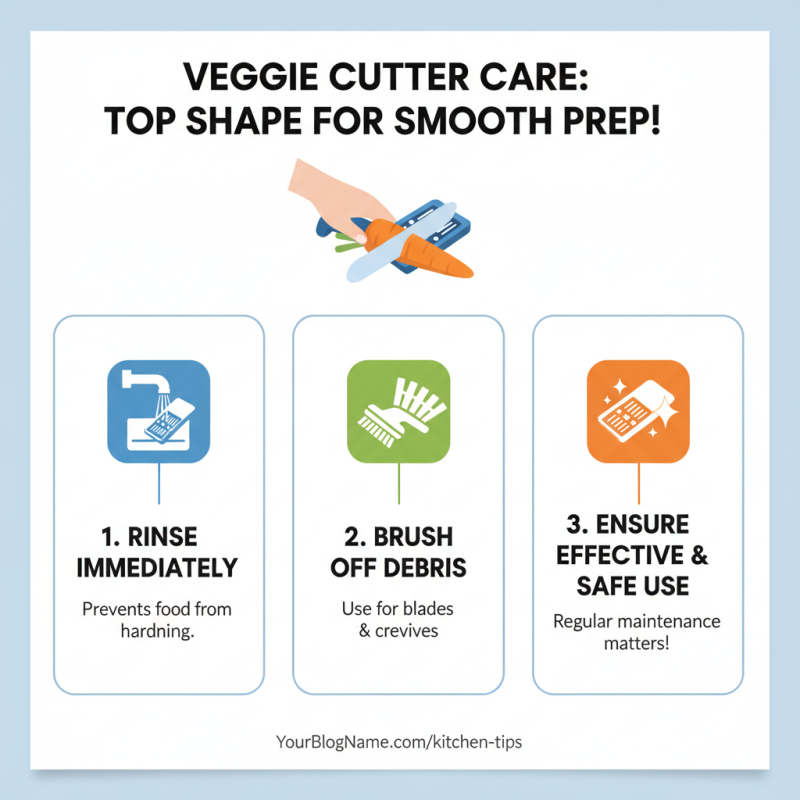 VEGGIE CUTTER CARE:
TOP SHAPE FOR SMOOTH PREP!

1. RINSE IMMEDIATELY

Prevents food from hardning.

2. BRUSH OFF DEBRIS

Use for blades & crevives

3. ENSURE EFFECTIVE & SAFE USE

Regular maintenance matters!

YourBlogName.com/kitchen-tips